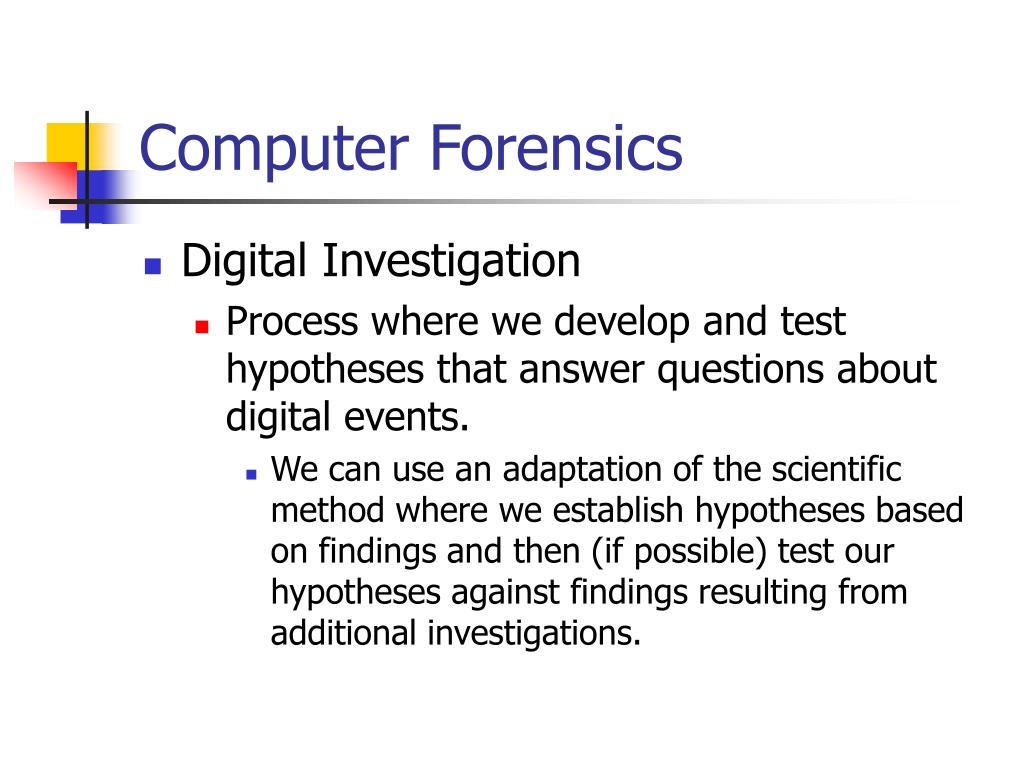 Computer Forensics

Digital Investigation

Process where we develop and test hypotheses that answer questions about digital events.

We can use an adaptation of the scientific method where we establish hypotheses based on findings and then (if possible) test our hypotheses against findings resulting from additional investigations.